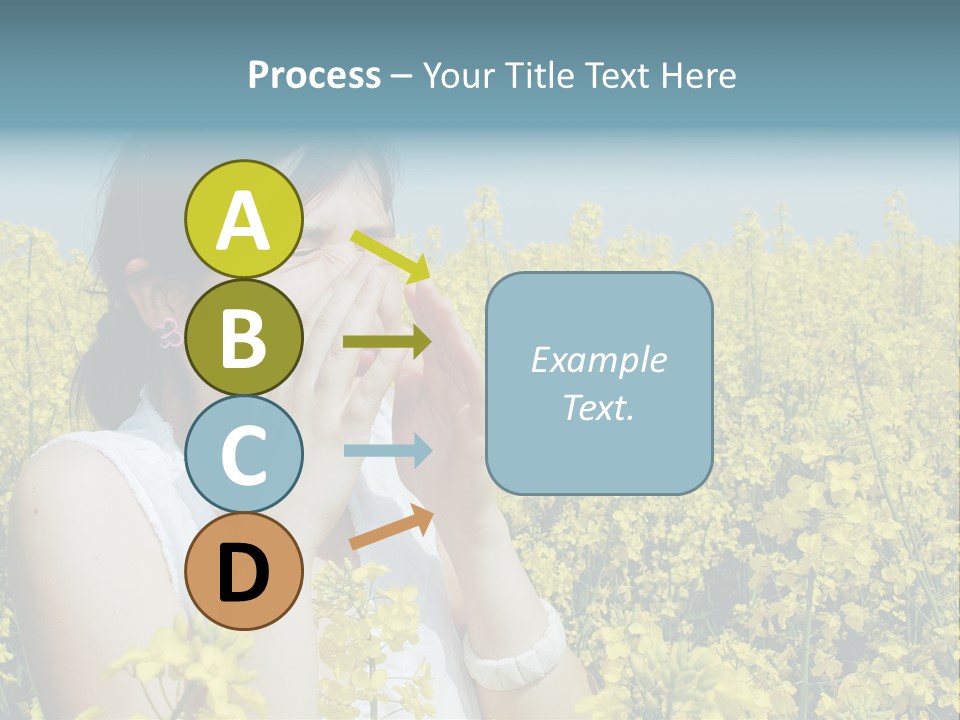 Process – Your Title Text Here

A

B

C

D

Example Text.